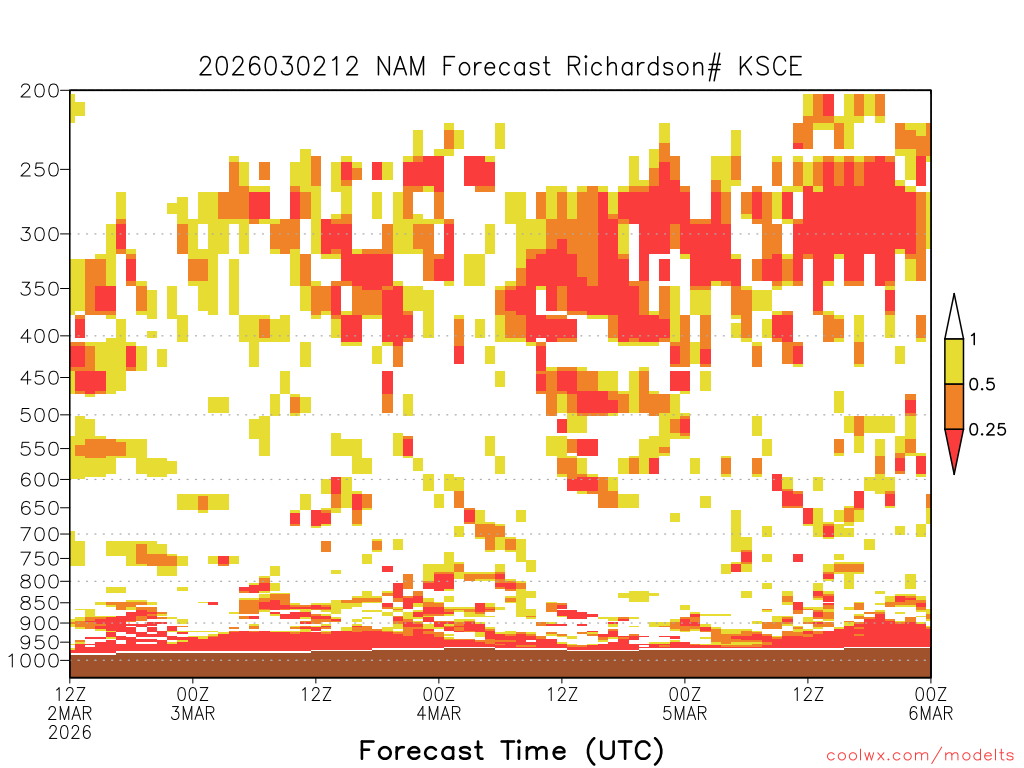 2026030212 NAM Forecast Richardson# KSCE

200
250
300
350
400
450
500
550
600
650
700
750
800
850
900
950
1000

1
0.5
0.25

12Z
2MAR
2026
00Z
3MAR
12Z
00Z
4MAR
12Z
00Z
5MAR
12Z
00Z
6MAR

Forecast Time (UTC)

coolwx.com/modelts